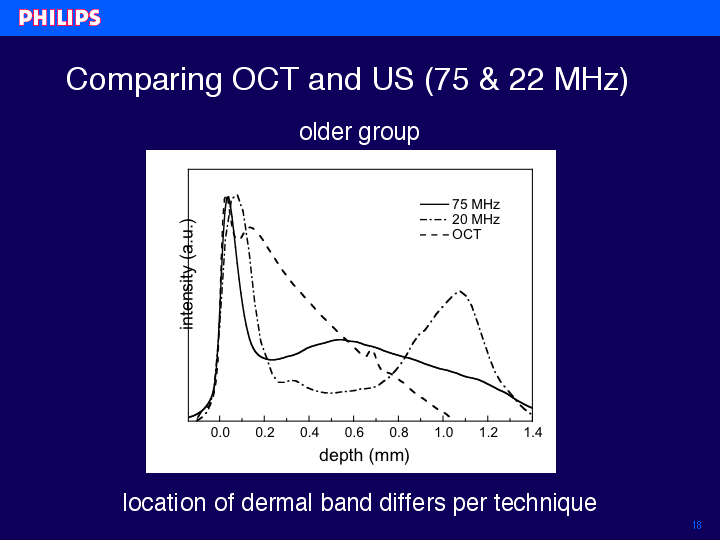 PHILIPS

Comparing OCT and US (75 & 22 MHz)

older group

75 MHz
20 MHz
OCT

intensity (a.u.)

0.0 0.2 0.4 0.6 0.8 1.0 1.2 1.4

depth (mm)

location of dermal band differs per technique

18